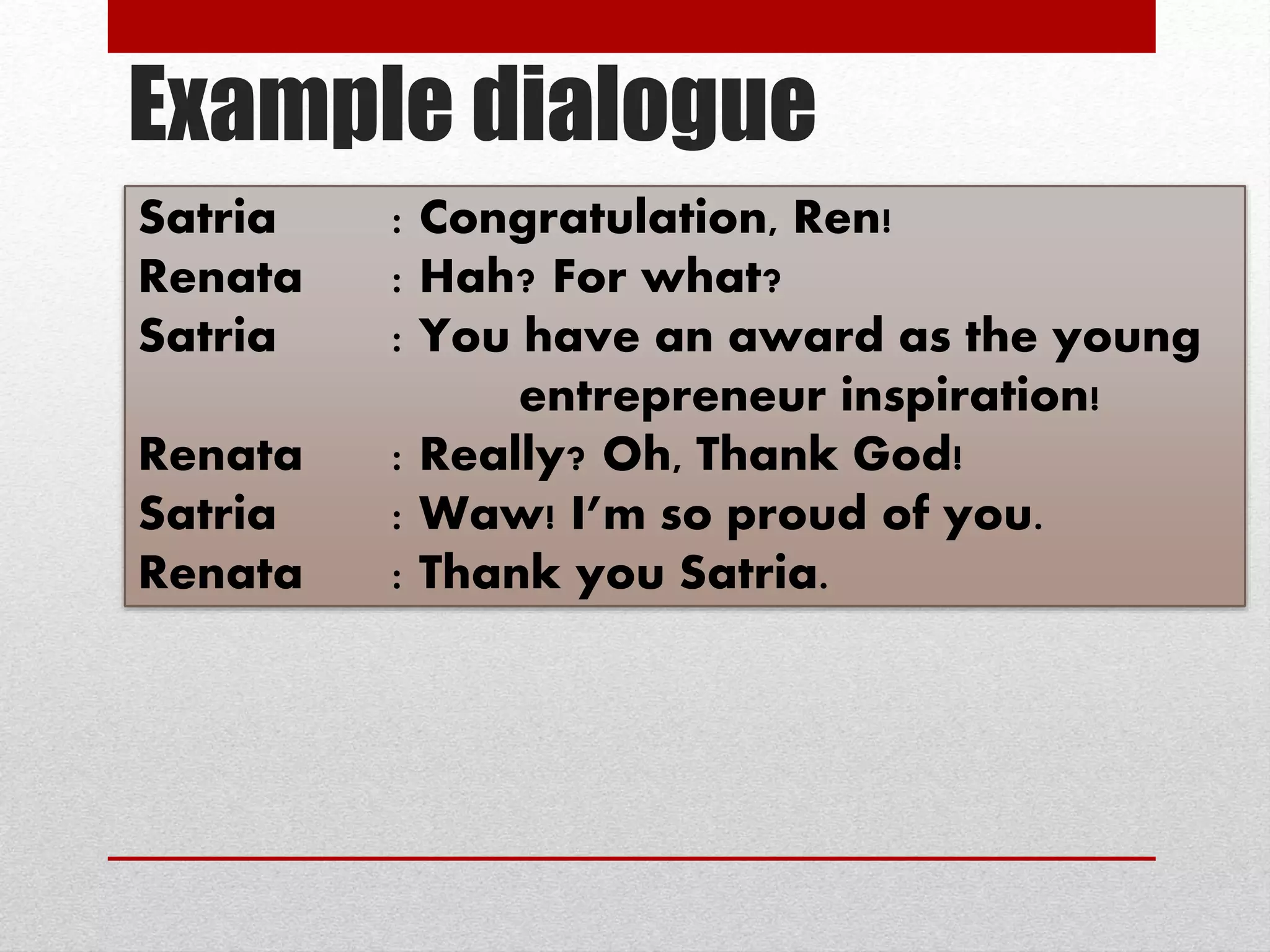 Example dialogue

Satria : Congratulation, Ren!
Renata : Hah? For what?
Satria : You have an award as the young entrepreneur inspiration!
Renata : Really? Oh, Thank God!
Satria : Waw! I'm so proud of you.
Renata : Thank you Satria.